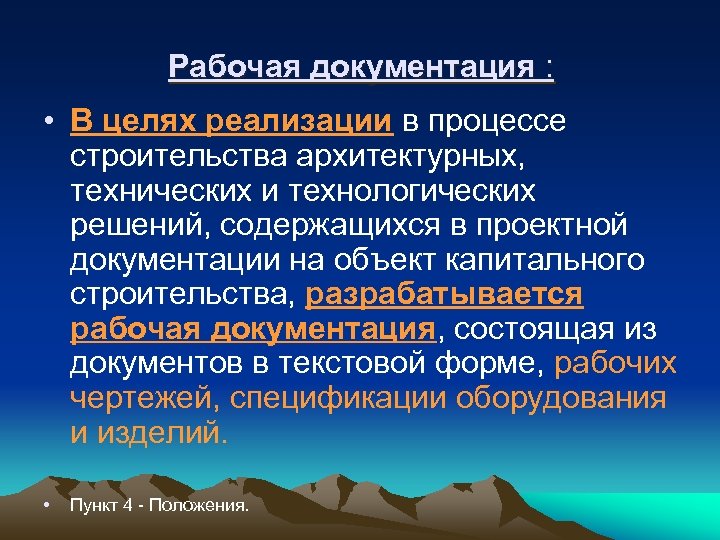 Рабочая документация :

• В целях реализации в процессе строительства архитектурных, технических и технологических решений, содержащихся в проектной документации на объект капитального строительства, разрабатывается рабочая документация, состоящая из документов в текстовой форме, рабочих чертежей, спецификации оборудования и изделий.

• Пункт 4 - Положения.